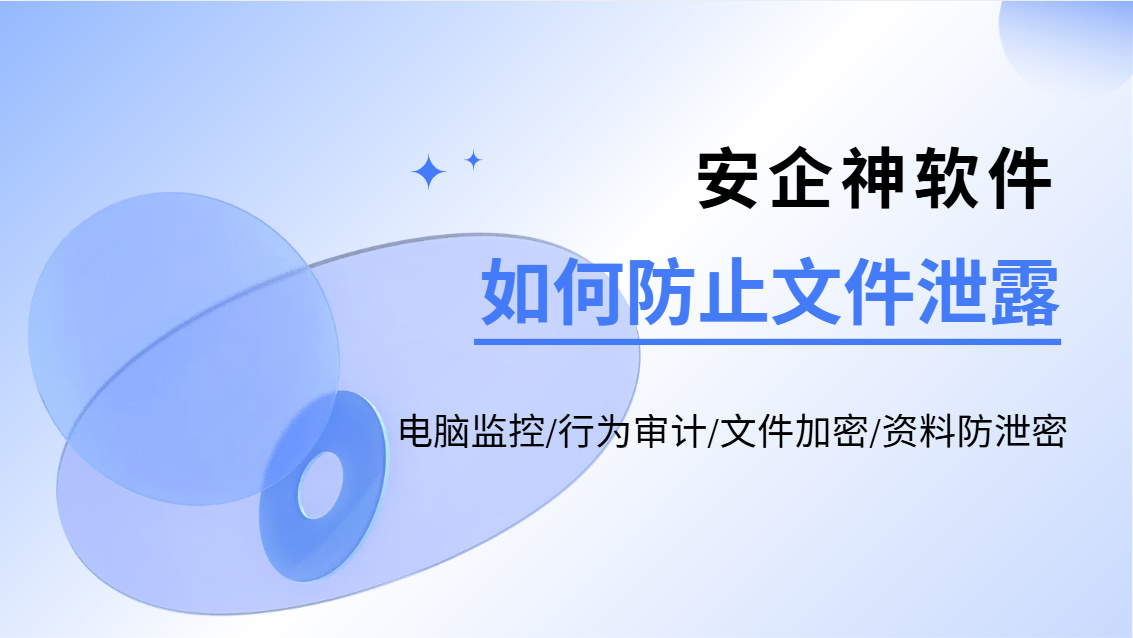 安企神软件

如何防止文件泄露

电脑监控/行为审计/文件加密/资料防泄密